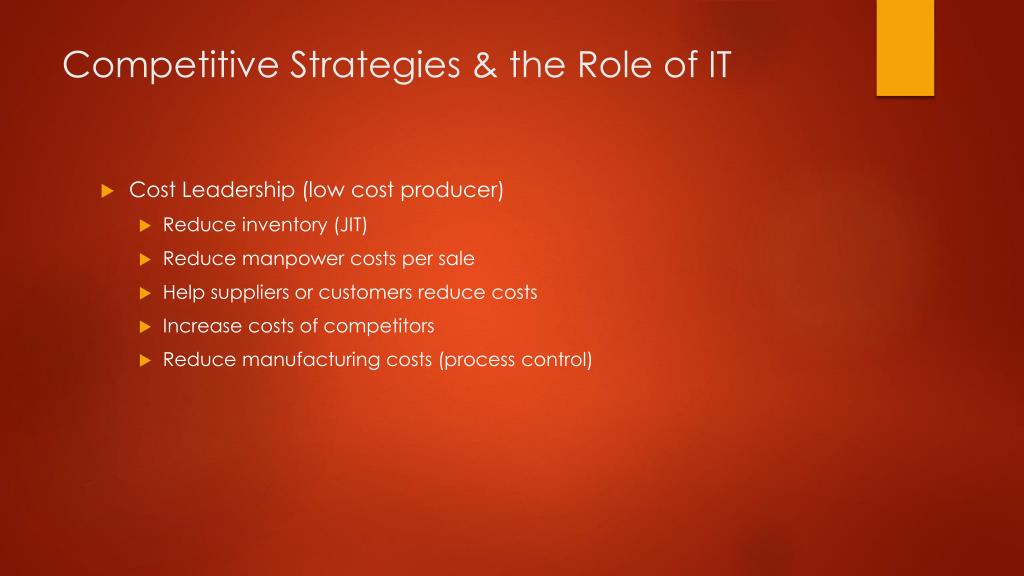 Competitive Strategies & the Role of IT

Cost Leadership (low cost producer)

Reduce inventory (JIT)

Reduce manpower costs per sale

Help suppliers or customers reduce costs

Increase costs of competitors

Reduce manufacturing costs (process control)